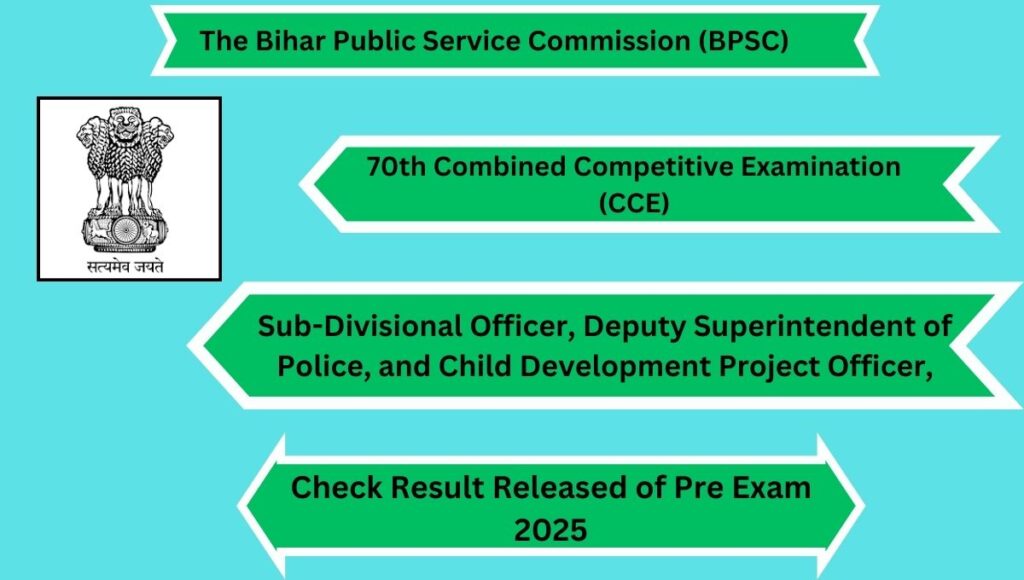 The Bihar Public Service Commission (BPSC)

सत्यमेव जयते

70th Combined Competitive Examination (CCE)

Sub-Divisional Officer, Deputy Superintendent of Police, and Child Development Project Officer,

Check Result Released of Pre Exam 2025